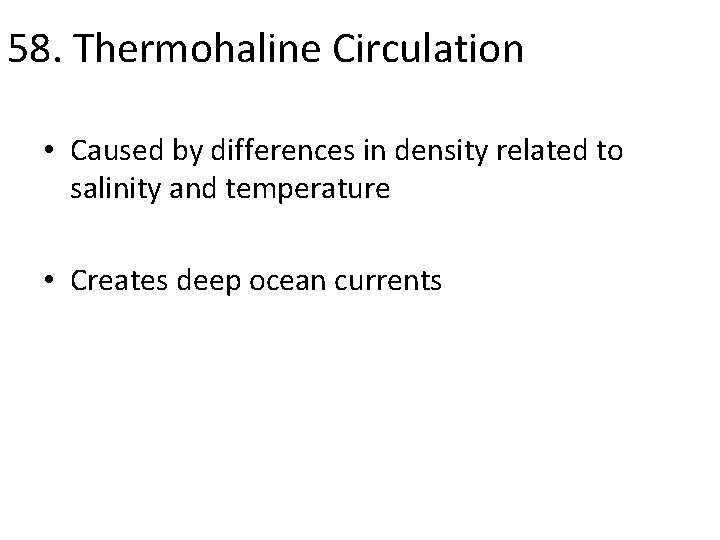 58. Thermohaline Circulation

• Caused by differences in density related to salinity and temperature

• Creates deep ocean currents